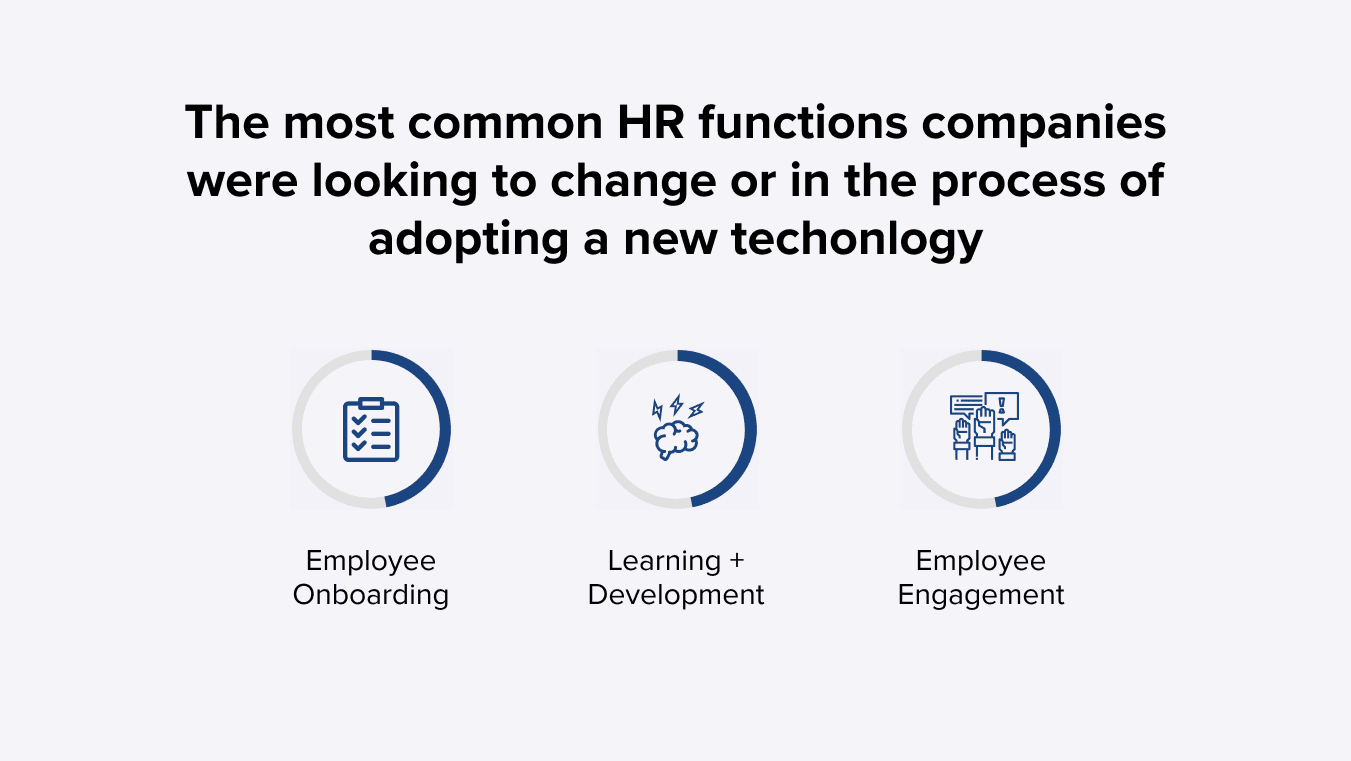 The most common HR functions companies were looking to change or in the process of adopting a new techonlogy

Employee Onboarding

Learning + Development

Employee Engagement